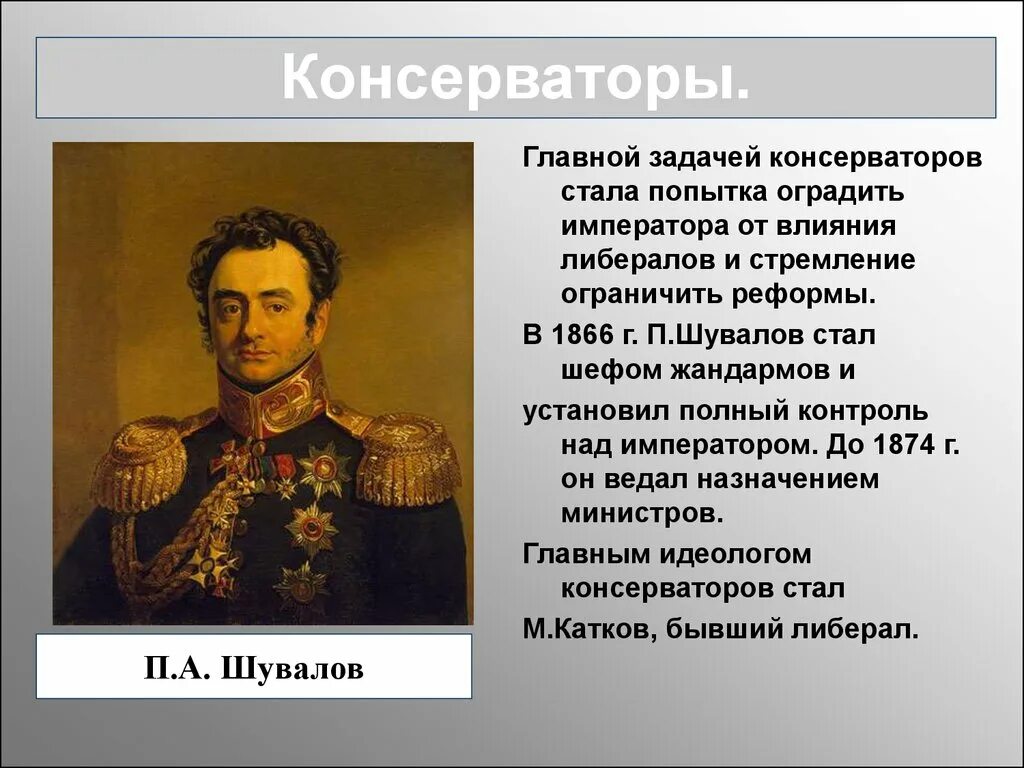 Консерваторы.

Главной задачей консерваторов стала попытка оградить императора от влияния либералов и стремление ограничить реформы.

В 1866 г. П.Шувалов стал шефом жандармов и

установил полный контроль над императором. До 1874 г. он ведал назначением министров.

Главным идеологом консерваторов стал

М.Катков, бывший либерал.

П.А. Шувалов